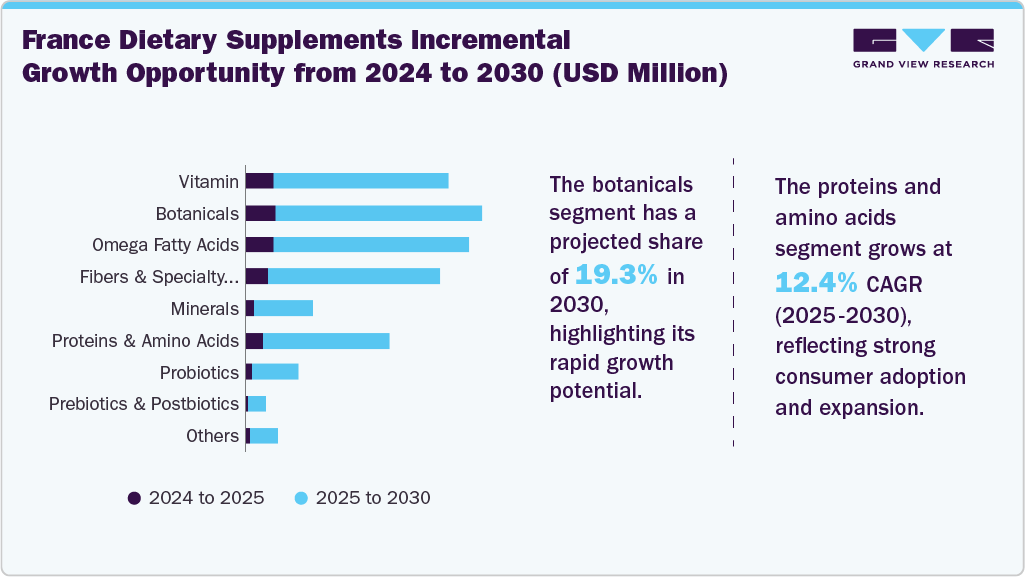 France Dietary Supplements Incremental Growth Opportunity from 2024 to 2030 (USD Million)

GRAND VIEW RESEARCH

Vitamin
Botanicals
Omega Fatty Acids
Fibers & Specialty...
Minerals
Proteins & Amino Acids
Probiotics
Prebiotics & Postbiotics
Others

2024 to 2025
2025 to 2030

The botanicals segment has a projected share of 19.3% in 2030, highlighting its rapid growth potential.

The proteins and amino acids segment grows at 12.4% CAGR (2025-2030), reflecting strong consumer adoption and expansion.